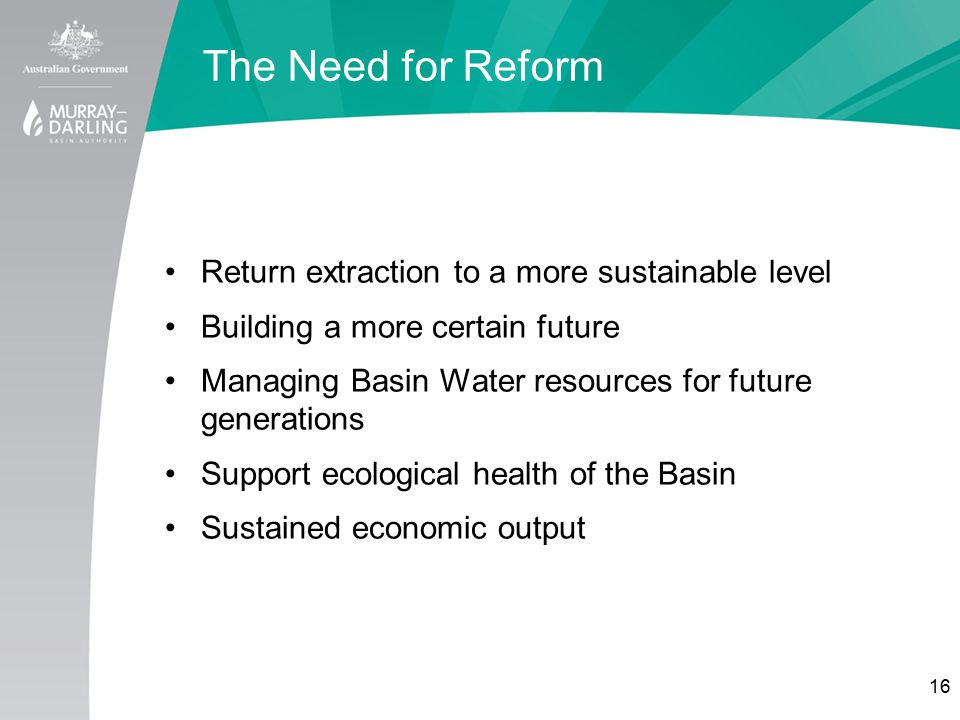 Australian Government

MURRAY–DARLING
BASIN AUTHORITY

The Need for Reform

• Return extraction to a more sustainable level
• Building a more certain future
• Managing Basin Water resources for future generations
• Support ecological health of the Basin
• Sustained economic output

16